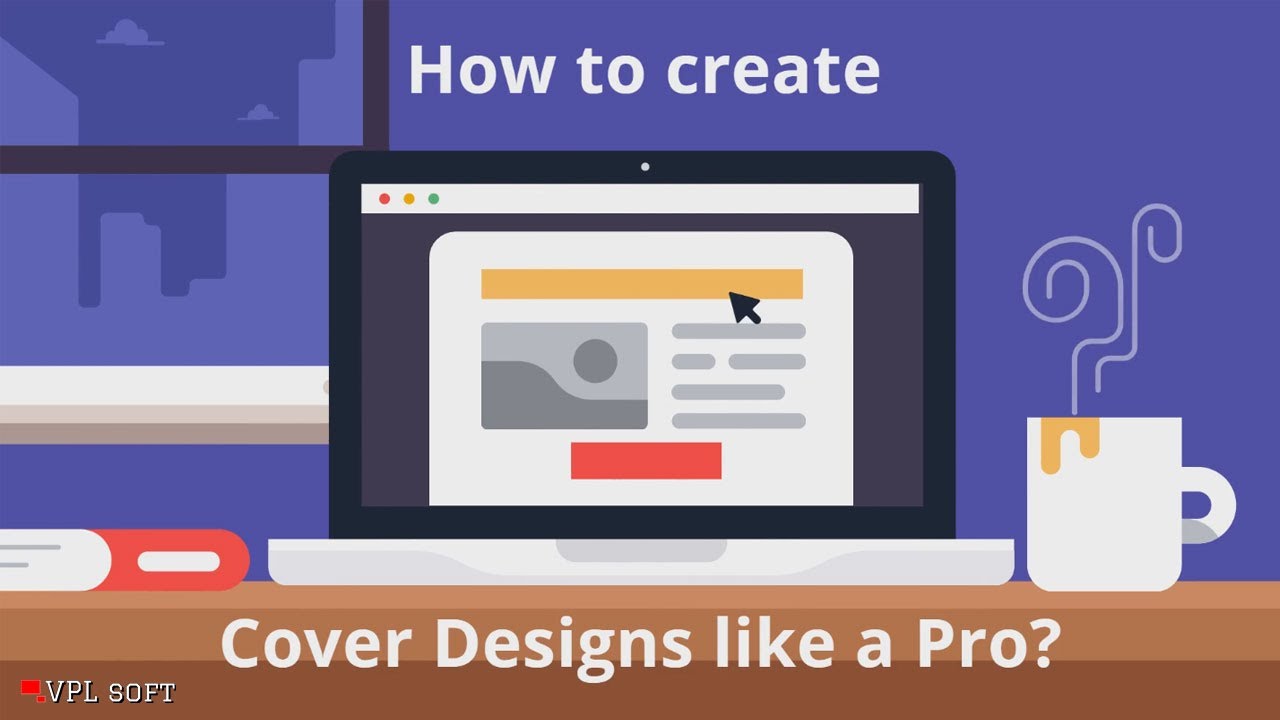 How to create

Cover Designs like a Pro?

VPL SOFT